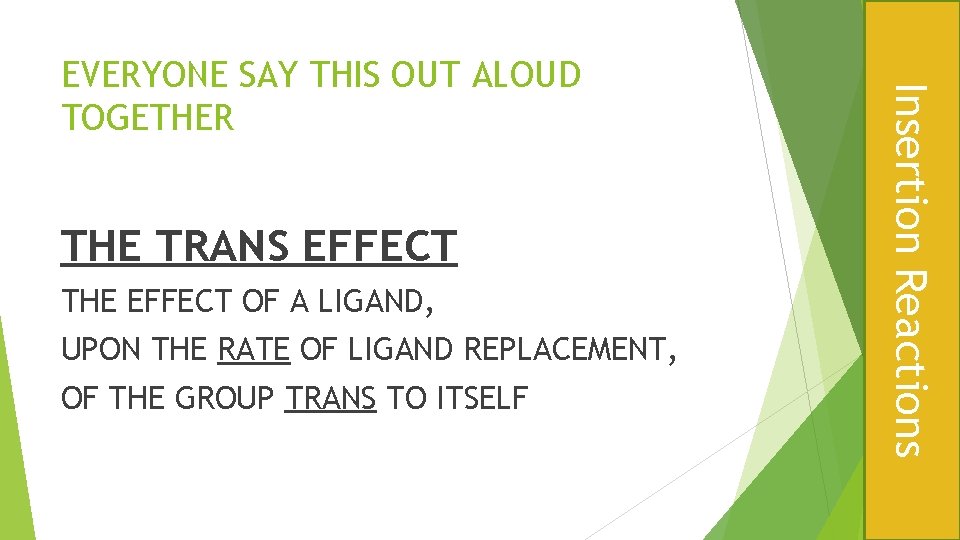 EVERYONE SAY THIS OUT ALOUD TOGETHER

THE TRANS EFFECT

THE EFFECT OF A LIGAND,
UPON THE RATE OF LIGAND REPLACEMENT,
OF THE GROUP TRANS TO ITSELF

Insertion Reactions